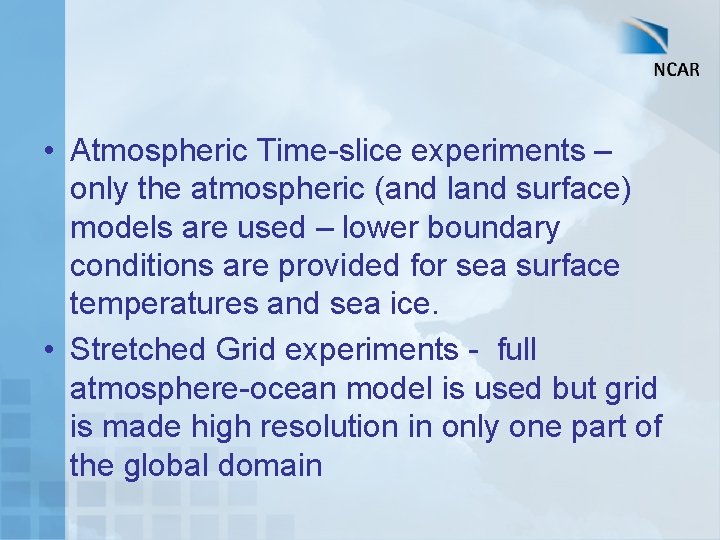 NCAR

• Atmospheric Time-slice experiments – only the atmospheric (and land surface) models are used – lower boundary conditions are provided for sea surface temperatures and sea ice.

• Stretched Grid experiments - full atmosphere-ocean model is used but grid is made high resolution in only one part of the global domain